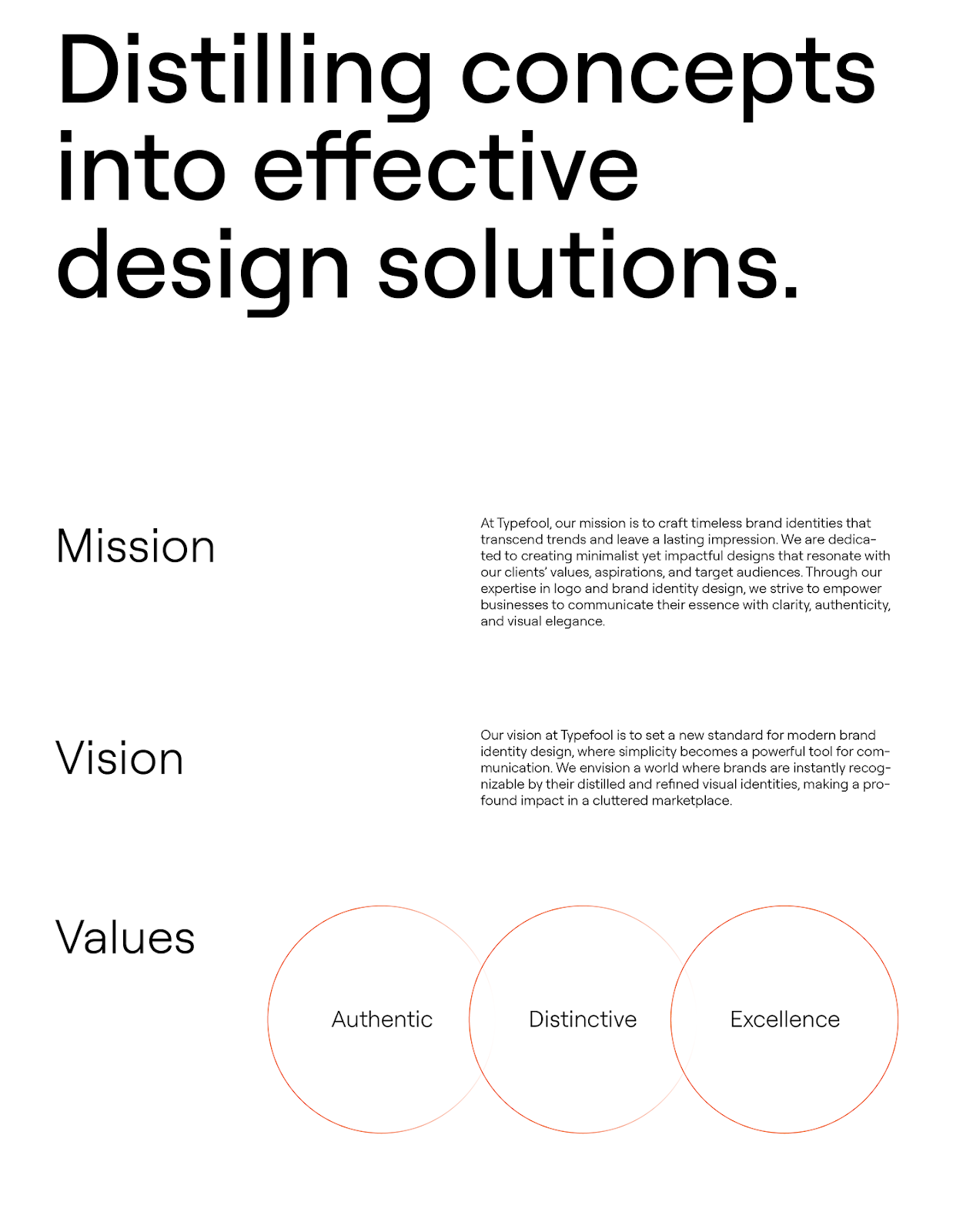 Distilling concepts into effective design solutions.

Mission

At Typefool, our mission is to craft timeless brand identities that transcend trends and leave a lasting impression. We are dedicated to creating minimalist yet impactful designs that resonate with our clients' values, aspirations, and target audiences. Through our expertise in logo and brand identity design, we strive to empower businesses to communicate their essence with clarity, authenticity, and visual elegance.

Vision

Our vision at Typefool is to set a new standard for modern brand identity design, where simplicity becomes a powerful tool for communication. We envision a world where brands are instantly recognizable by their distilled and refined visual identities, making a profound impact in a cluttered marketplace.

Values

Authentic

Distinctive

Excellence